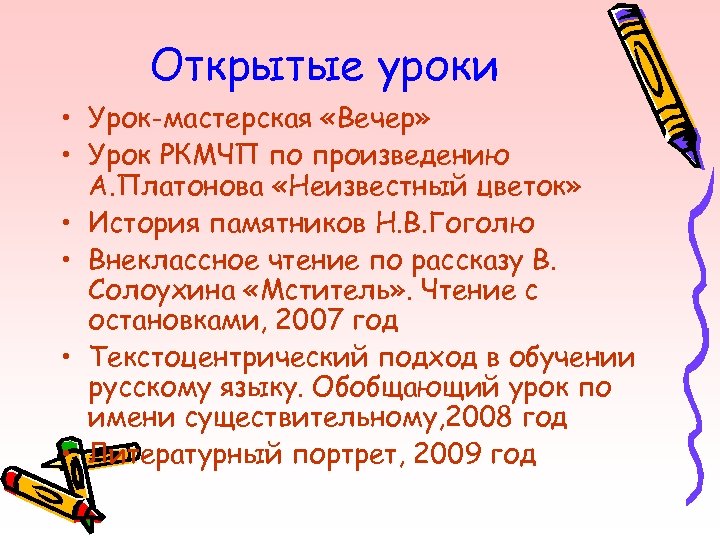 Открытые уроки

• Урок-мастерская «Вечер»
• Урок РКМЧП по произведению А.Платонова «Неизвестный цветок»
• История памятников Н.В.Гоголю
• Внеклассное чтение по рассказу В. Солоухина «Мститель». Чтение с остановками, 2007 год
• Текстоцентрический подход в обучении русскому языку. Обобщающий урок по имени существительному,2008 год
• Литературный портрет, 2009 год